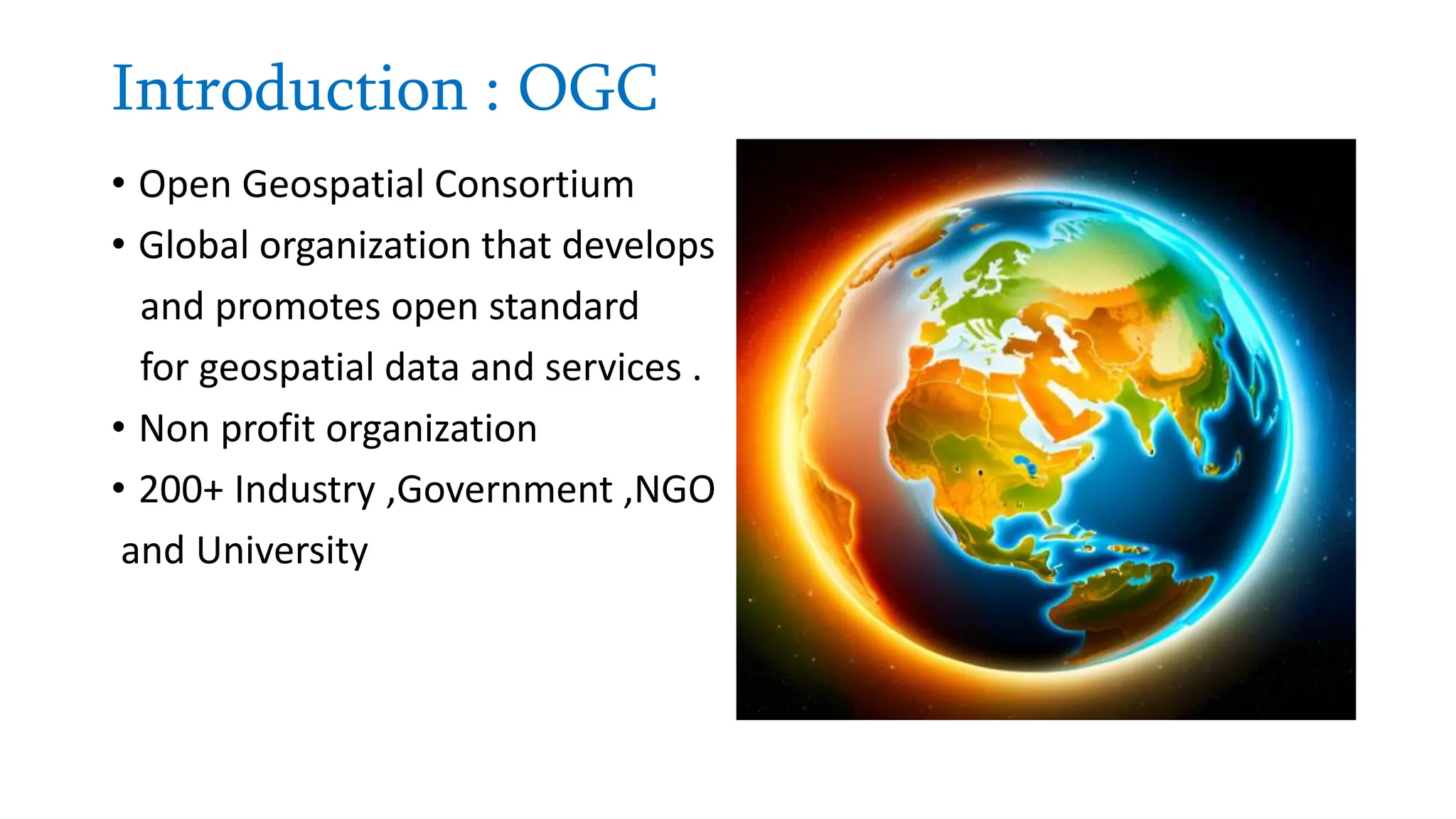 Introduction : OGC

• Open Geospatial Consortium
• Global organization that develops and promotes open standard for geospatial data and services .
• Non profit organization
• 200+ Industry ,Government ,NGO and University